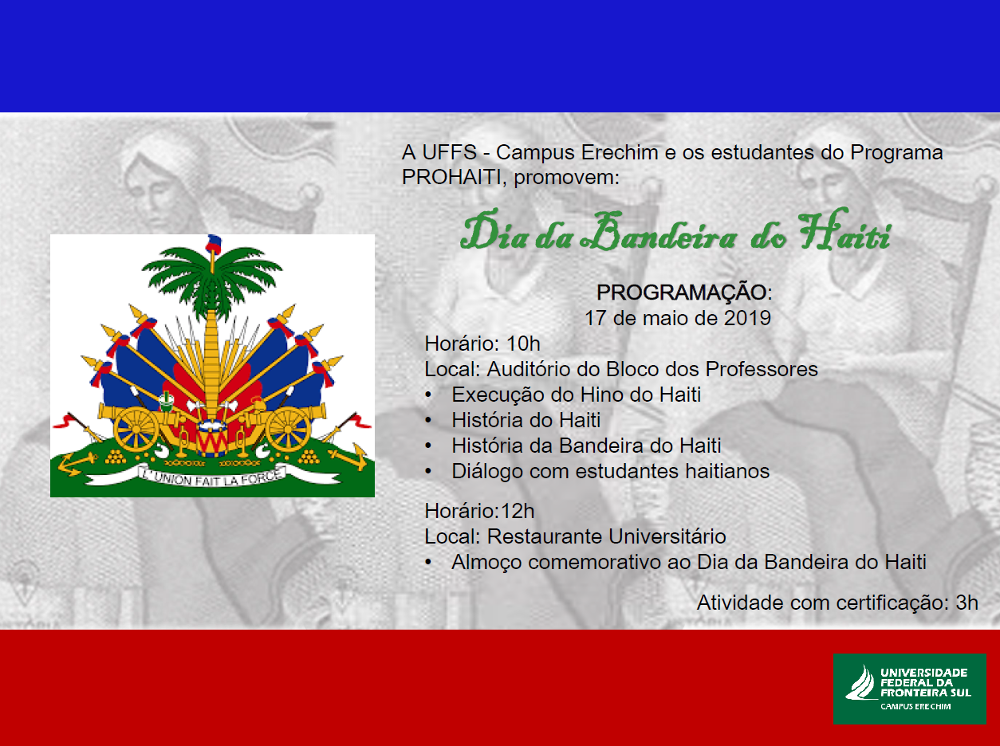 A UFFS - Campus Erechim e os estudantes do Programa PROHAITI, promovem:

Dia da Bandeira do Haiti

L'UNION FAIT LA FORCE

PROGRAMAÇÃO:
17 de maio de 2019

Horário: 10h
Local: Auditório do Bloco dos Professores
• Execução do Hino do Haiti
• História do Haiti
• História da Bandeira do Haiti
• Diálogo com estudantes haitianos

Horário:12h
Local: Restaurante Universitário
• Almoço comemorativo ao Dia da Bandeira do Haiti

Atividade com certificação: 3h

UNIVERSIDADE FEDERAL DA FRONTEIRA SUL
CAMPUS ERECHIM